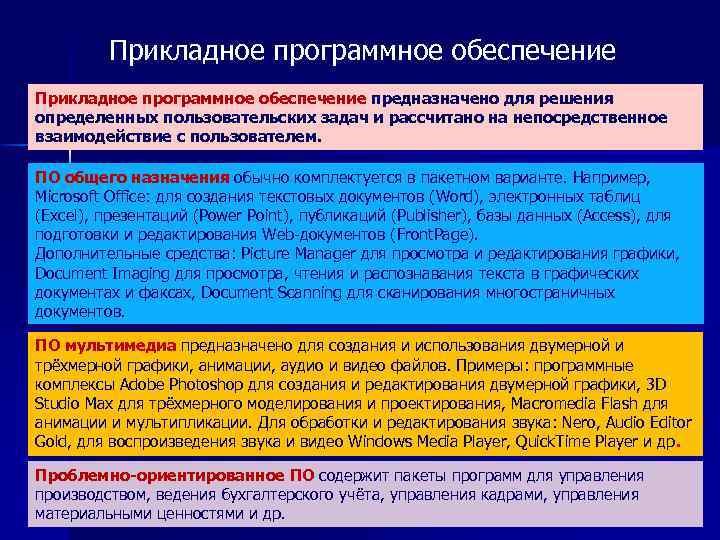 Прикладное программное обеспечение

Прикладное программное обеспечение предназначено для решения определенных пользовательских задач и рассчитано на непосредственное взаимодействие с пользователем.

ПО общего назначения обычно комплектуется в пакетном варианте. Например, Microsoft Office: для создания текстовых документов (Word), электронных таблиц (Excel), презентаций (Power Point), публикаций (Publisher), базы данных (Access), для подготовки и редактирования Web-документов (FrontPage).
Дополнительные средства: Picture Manager для просмотра и редактирования графики, Document Imaging для просмотра, чтения и распознавания текста в графических документах и факсах, Document Scanning для сканирования многостраничных документов.

ПО мультимедиа предназначено для создания и использования двумерной и трёхмерной графики, анимации, аудио и видео файлов. Примеры: программные комплексы Adobe Photoshop для создания и редактирования двумерной графики, 3D Studio Max для трёхмерного моделирования и проектирования, Macromedia Flash для анимации и мультипликации. Для обработки и редактирования звука: Nero, Audio Editor Gold, для воспроизведения звука и видео Windows Media Player, QuickTime Player и др.

Проблемно-ориентированное ПО содержит пакеты программ для управления производством, ведения бухгалтерского учёта, управления кадрами, управления материальными ценностями и др.